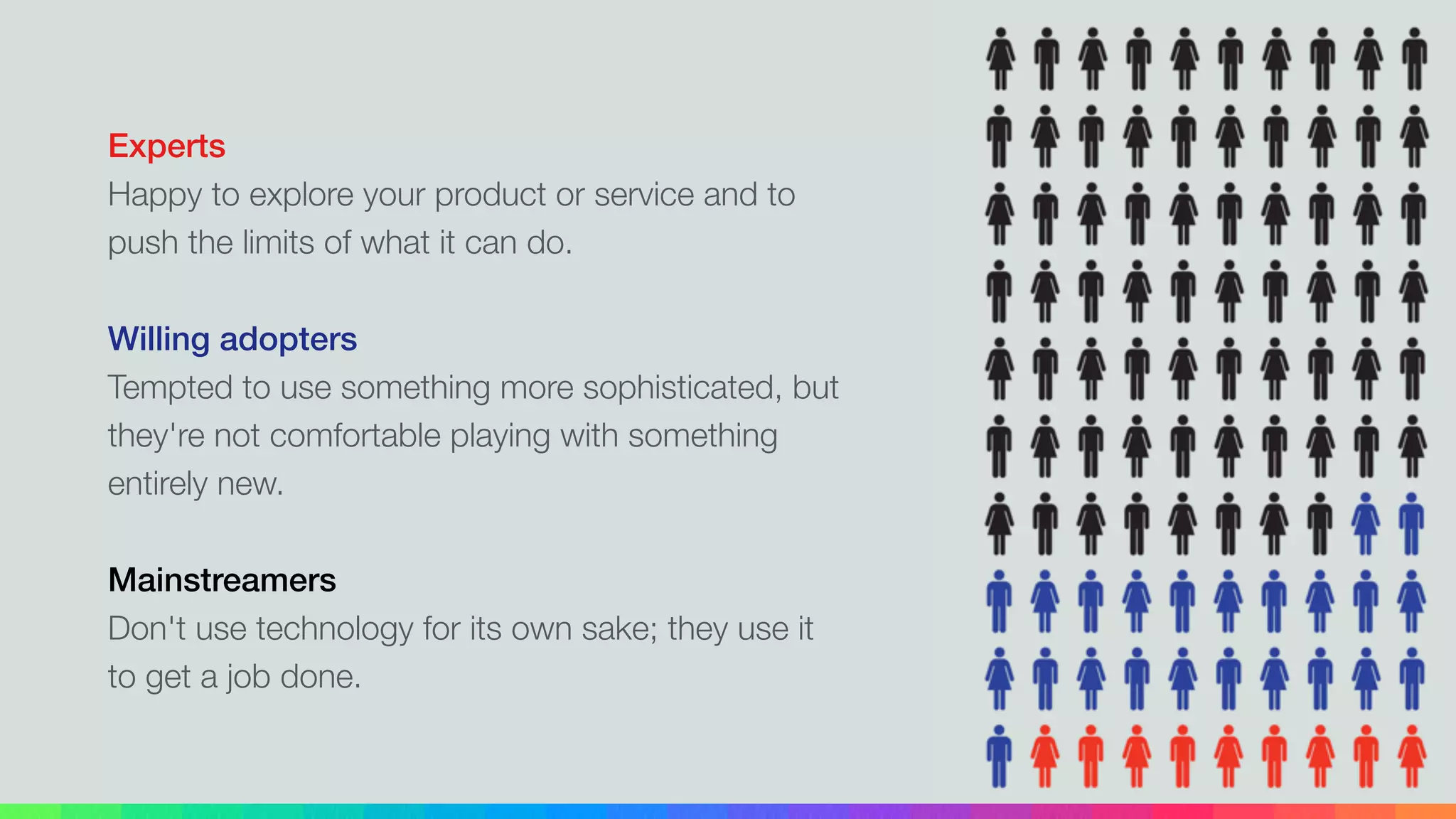 Experts
Happy to explore your product or service and to push the limits of what it can do.

Willing adopters
Tempted to use something more sophisticated, but they're not comfortable playing with something entirely new.

Mainstreamers
Don't use technology for its own sake; they use it to get a job done.